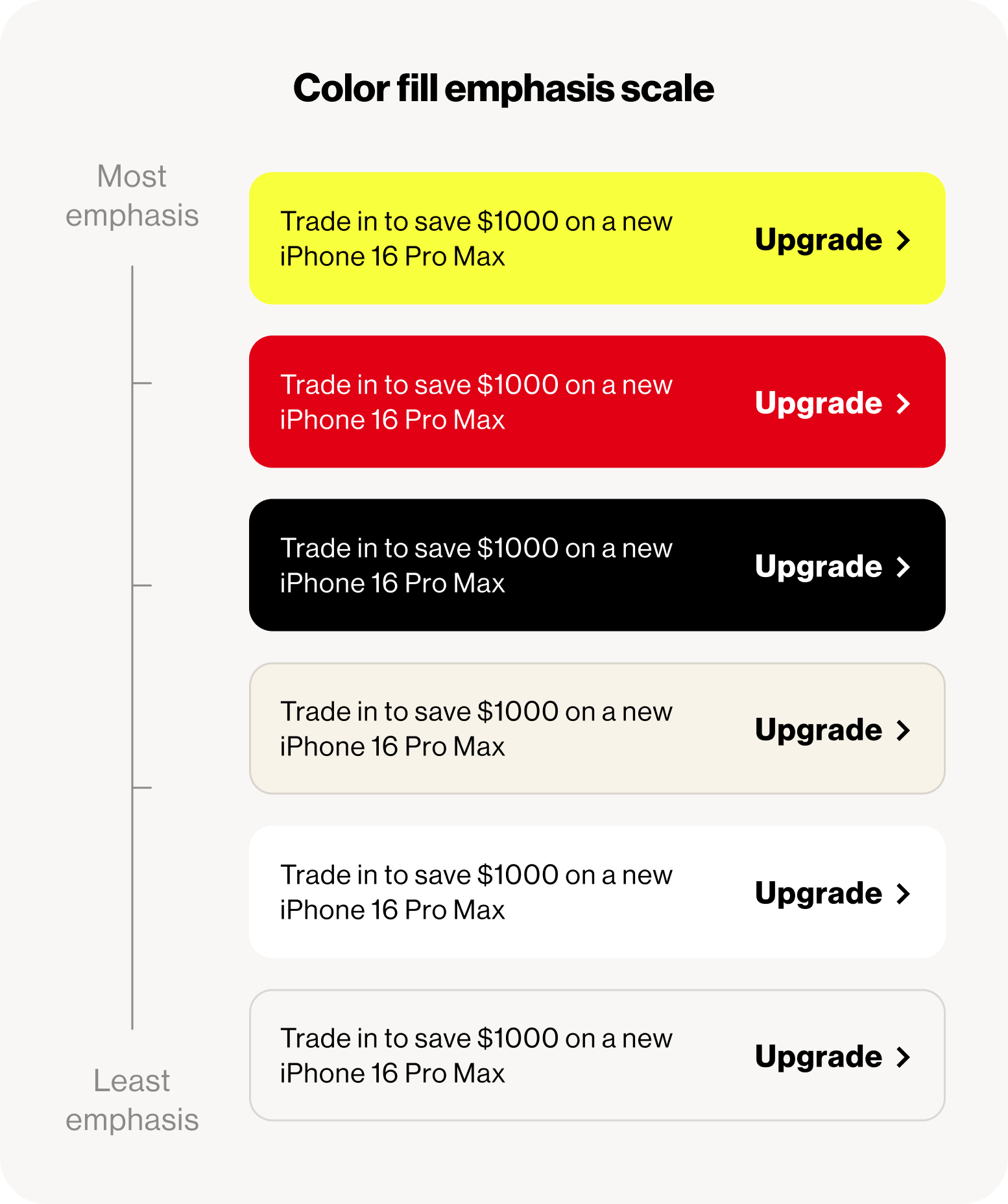 Color fill emphasis scale

Most emphasis

Trade in to save \$1000 on a new iPhone 16 Pro Max

Upgrade >

Trade in to save \$1000 on a new iPhone 16 Pro Max

Upgrade >

Trade in to save \$1000 on a new iPhone 16 Pro Max

Upgrade >

Trade in to save \$1000 on a new iPhone 16 Pro Max

Upgrade >

Trade in to save \$1000 on a new iPhone 16 Pro Max

Upgrade >

Trade in to save \$1000 on a new iPhone 16 Pro Max

Upgrade >

Least emphasis